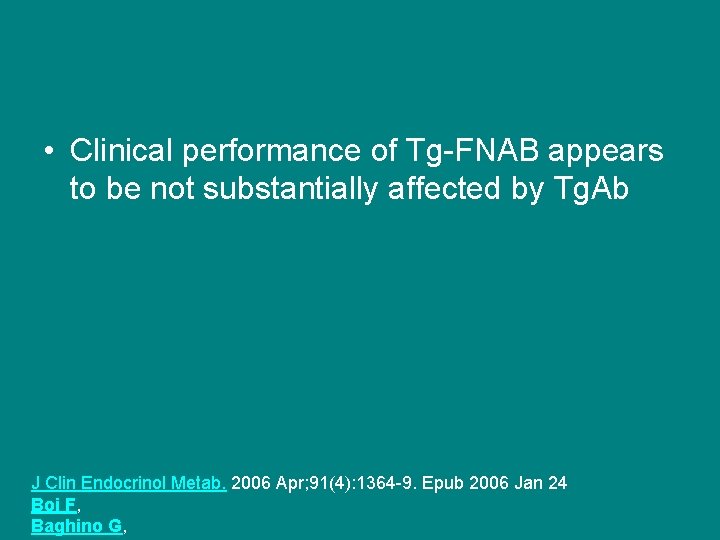 • Clinical performance of Tg-FNAB appears to be not substantially affected by TgAb

J Clin Endocrinol Metab. 2006 Apr;91(4):1364-9. Epub 2006 Jan 24
Boi F,
Baghino G,